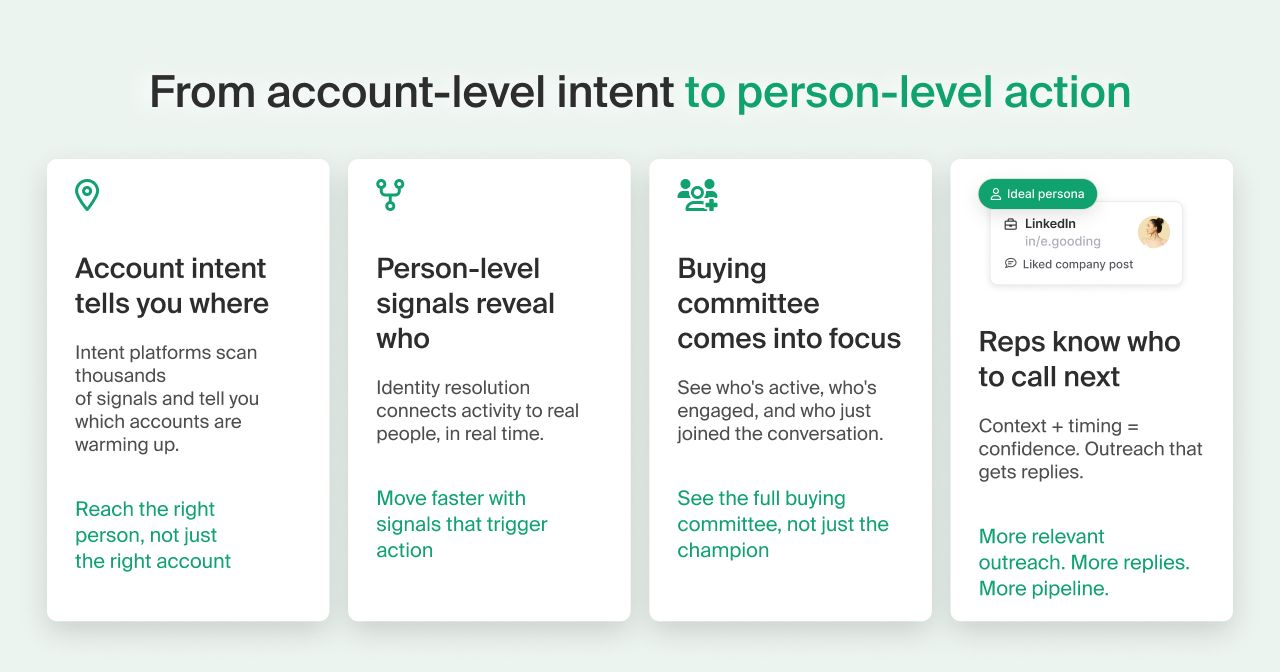 From account-level intent to person-level action

Account intent tells you where

Intent platforms scan thousands of signals and tell you which accounts are warming up.

Reach the right person, not just the right account

Person-level signals reveal who

Identity resolution connects activity to real people, in real time.

Move faster with signals that trigger action

Buying committee comes into focus

See who's active, who's engaged, and who just joined the conversation.

See the full buying committee, not just the champion

Ideal persona

LinkedIn
in/e.gooding

Liked company post

Reps know who to call next

Context + timing = confidence. Outreach that gets replies.

More relevant outreach. More replies. More pipeline.